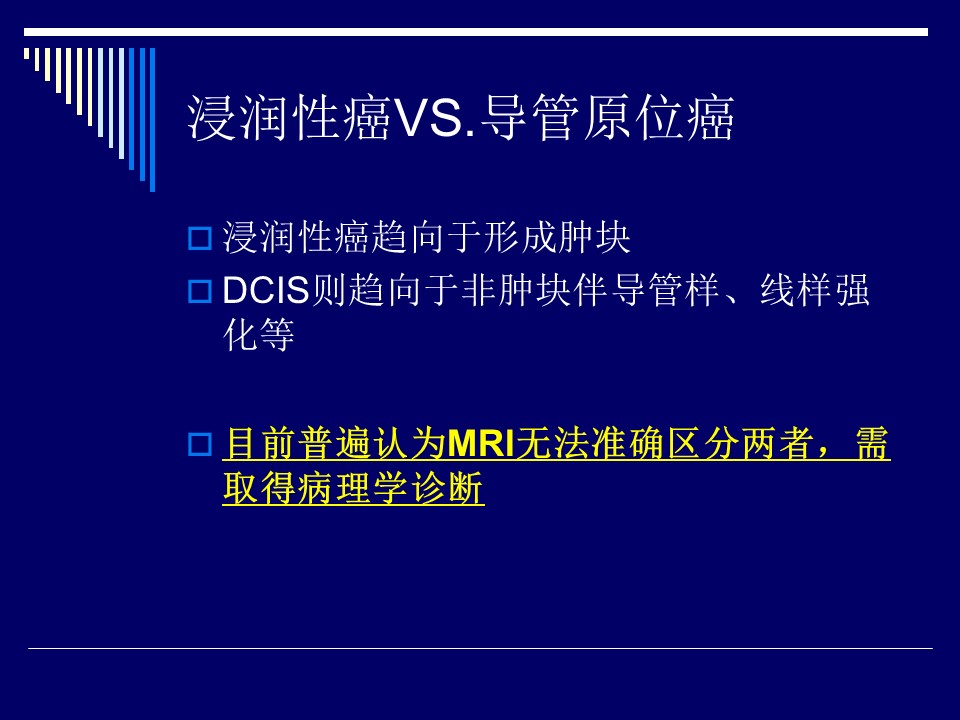 浸润性癌VS.导管原位癌

浸润性癌趋向于形成肿块

DCIS则趋向于非肿块伴导管样、线样强化等

目前普遍认为MRI无法准确区分两者，需取得病理学诊断